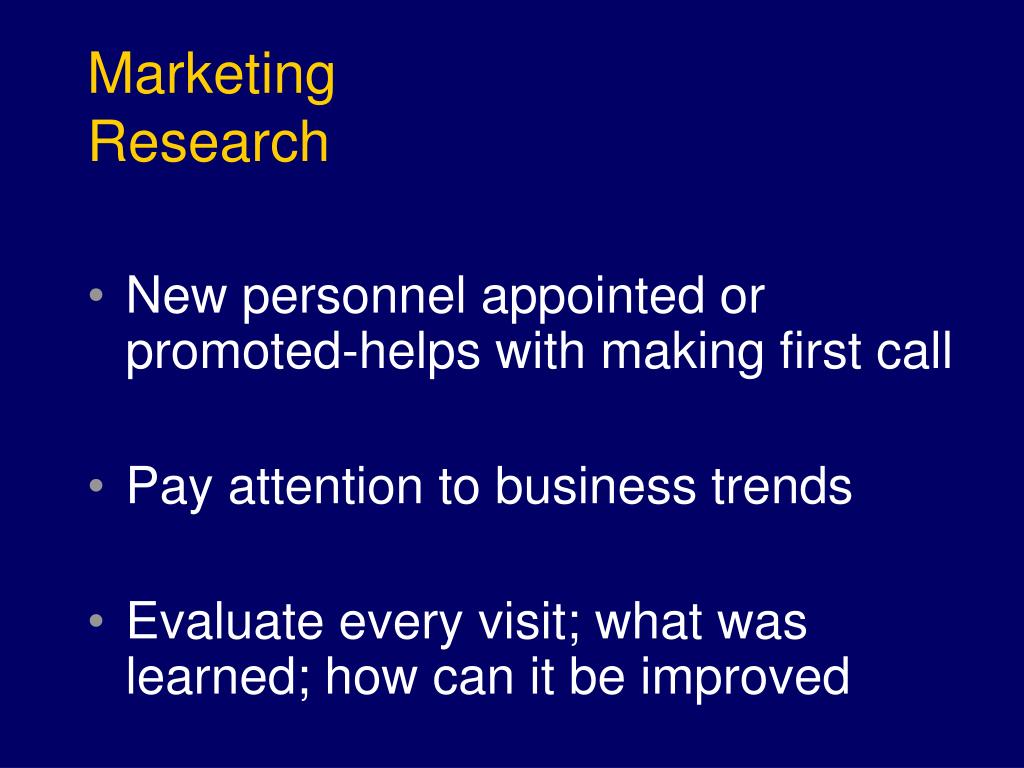 Marketing
Research

• New personnel appointed or promoted-helps with making first call

• Pay attention to business trends

• Evaluate every visit; what was learned; how can it be improved